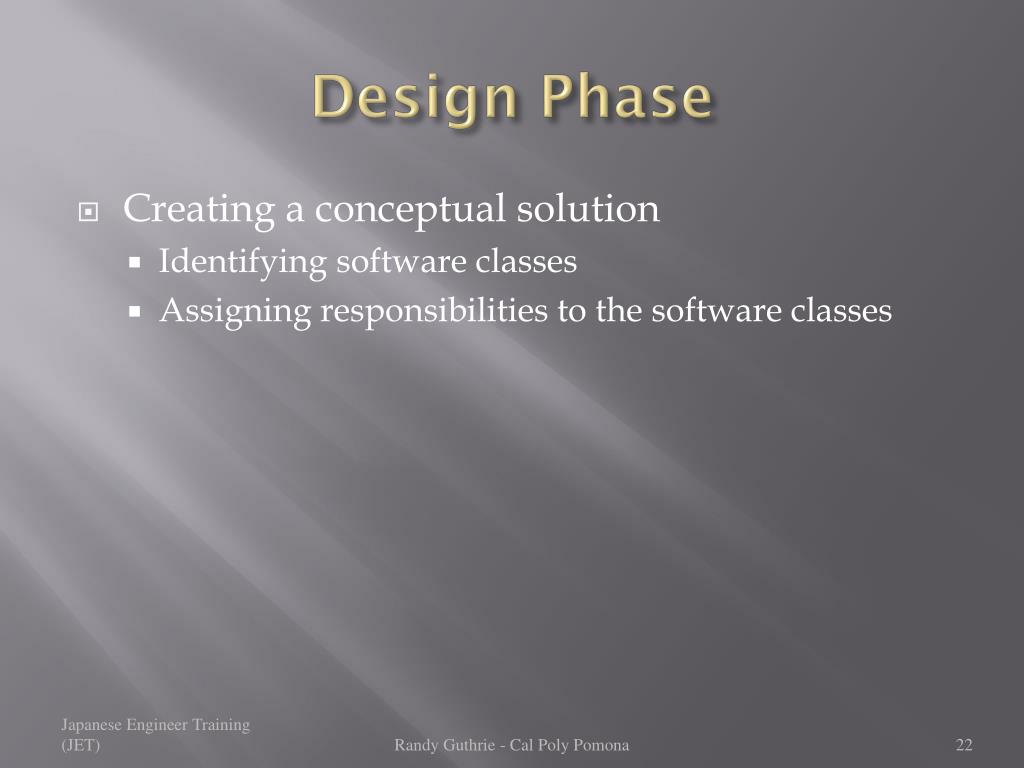 Design Phase

Creating a conceptual solution

Identifying software classes

Assigning responsibilities to the software classes

Japanese Engineer Training (JET)

Randy Guthrie - Cal Poly Pomona

22